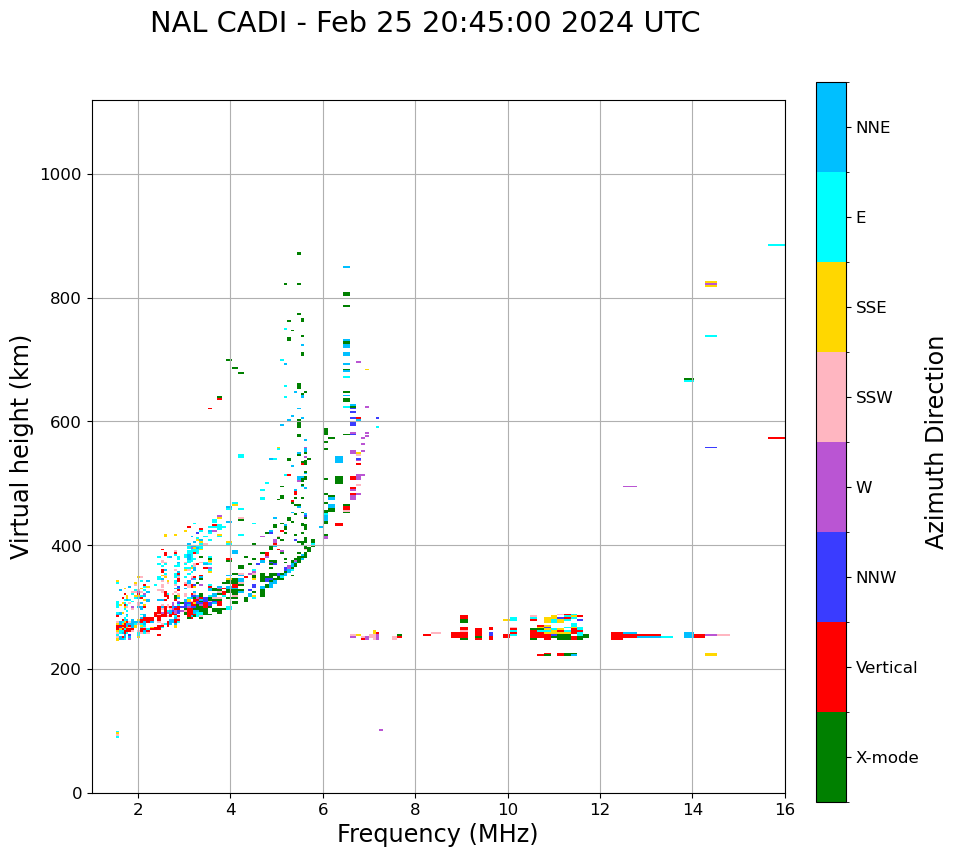 NAL CADI - Feb 25 20:45:00 2024 UTC

Virtual height (km)

1000
800
600
400
200
0

2
4
6
8
10
12
14
16

Frequency (MHz)

NNE
E
SSE
SSW
W
NNW
Vertical
X-mode

Azimuth Direction